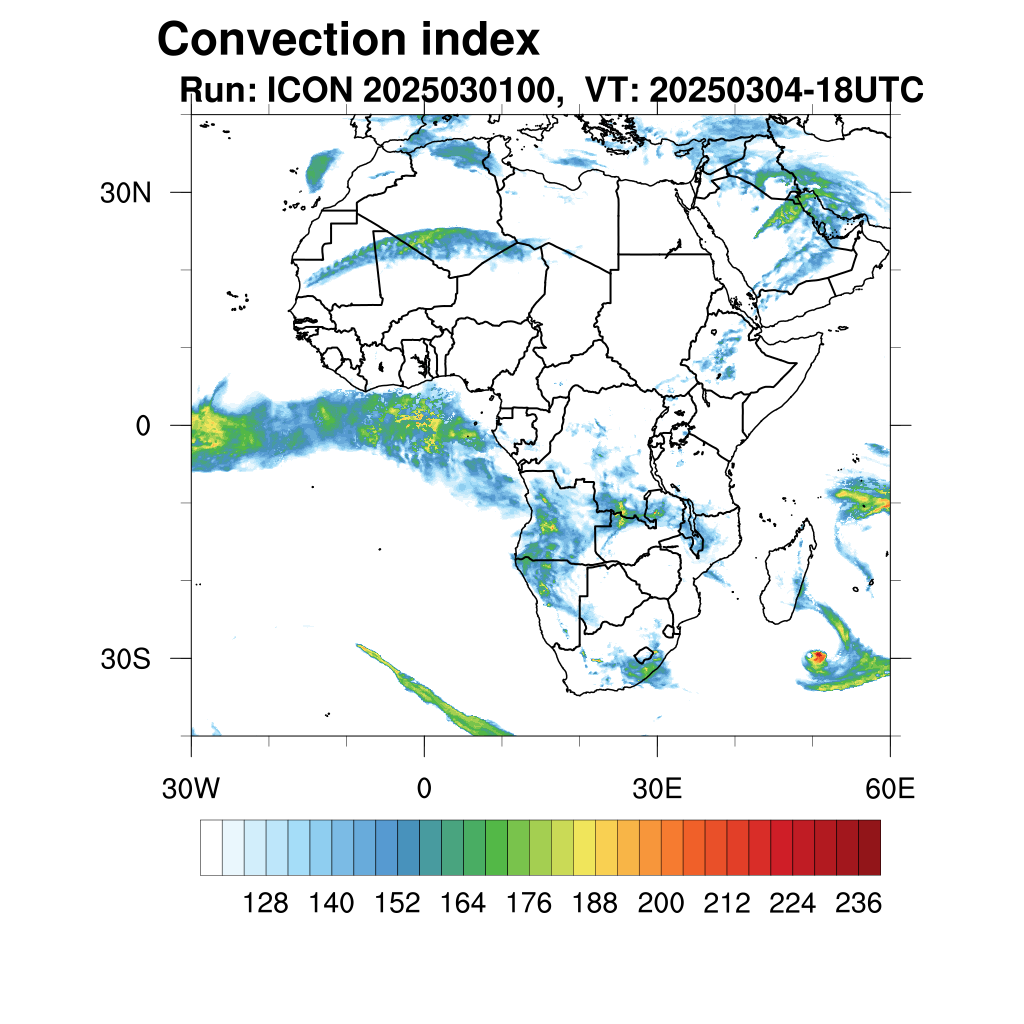 Convection index
Run: ICON 2025030100, VT: 20250304-18UTC

30N
0
30S

30W 0 30E 60E

128 140 152 164 176 188 200 212 224 236